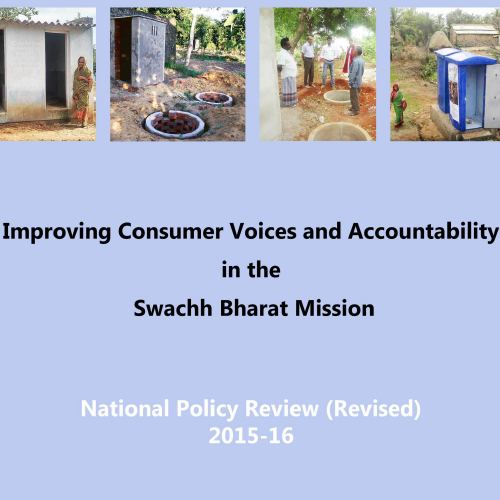 Improving Consumer Voices and Accountability
in the
Swachh Bharat Mission

National Policy Review (Revised)
2015-16